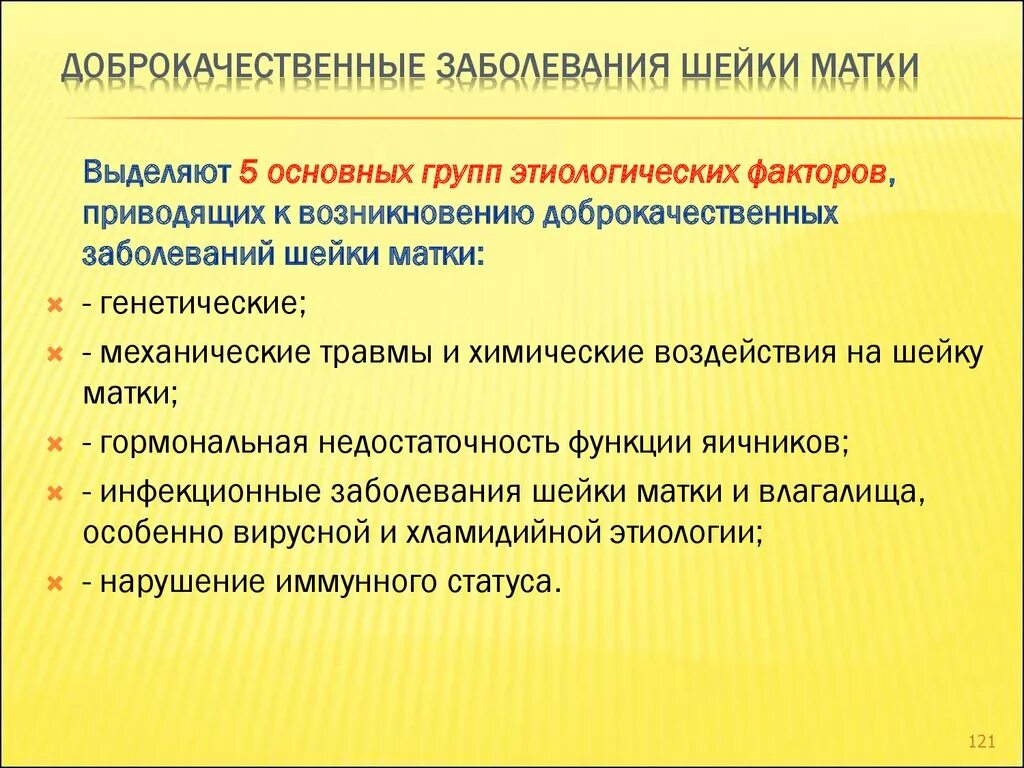 ДОБРОКАЧЕСТВЕННЫЕ ЗАБОЛЕВАНИЯ ШЕЙКИ МАТКИ

Выделяют 5 основных групп этиологических факторов, приводящих к возникновению доброкачественных заболеваний шейки матки:

- генетические;
- механические травмы и химические воздействия на шейку матки;
- гормональная недостаточность функции яичников;
- инфекционные заболевания шейки матки и влагалища, особенно вирусной и хламидийной этиологии;
- нарушение иммунного статуса.

121